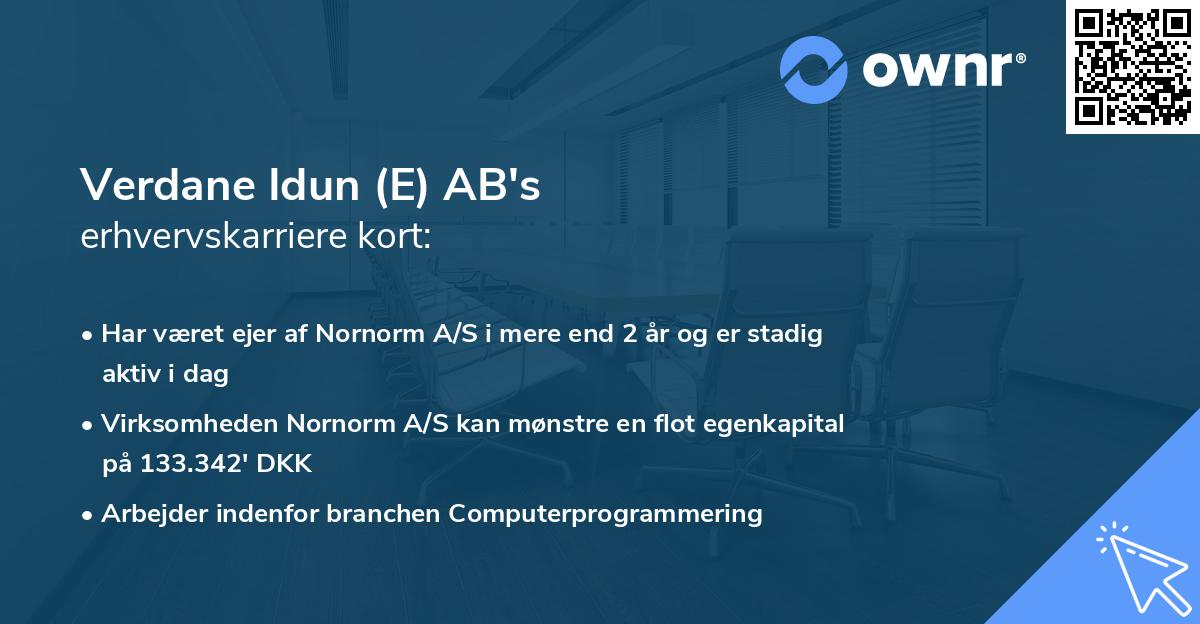 ownr®

Verdane Idun (E) AB's
erhvervskarriere kort:

• Har været ejer af Nornorm A/S i mere end 2 år og er stadig aktiv i dag

• Virksomheden Nornorm A/S kan mønstre en flot egenkapital på 133.342' DKK

• Arbejder indenfor branchen Computerprogrammering